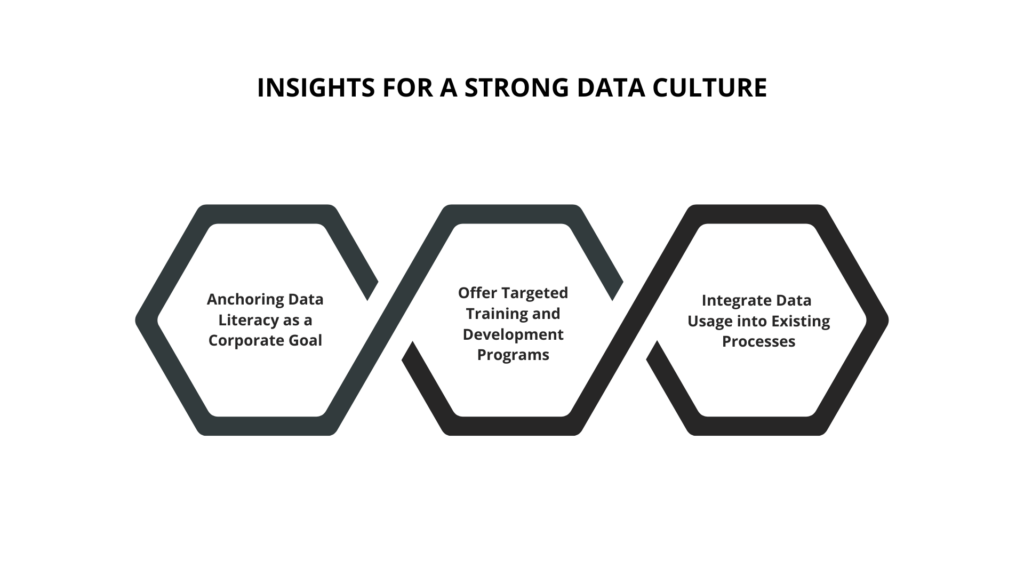 INSIGHTS FOR A STRONG DATA CULTURE

Anchoring Data Literacy as a Corporate Goal

Offer Targeted Training and Development Programs

Integrate Data Usage into Existing Processes